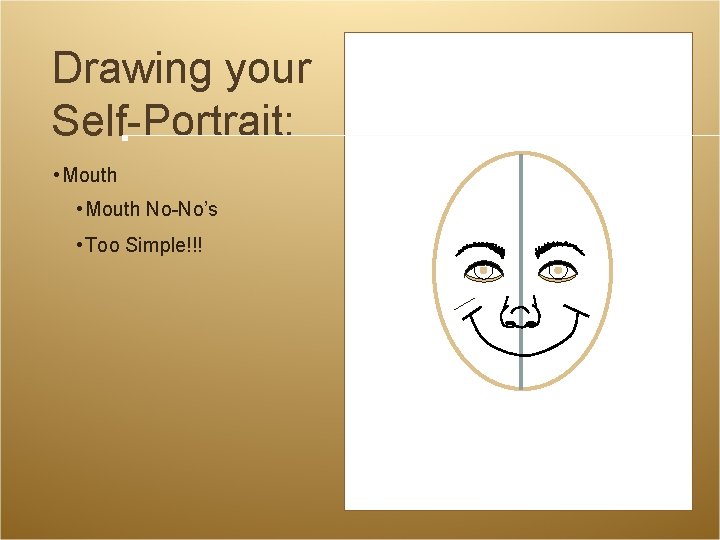 Drawing your Self-Portrait:

• Mouth

• Mouth No-No's

• Too Simple!!!